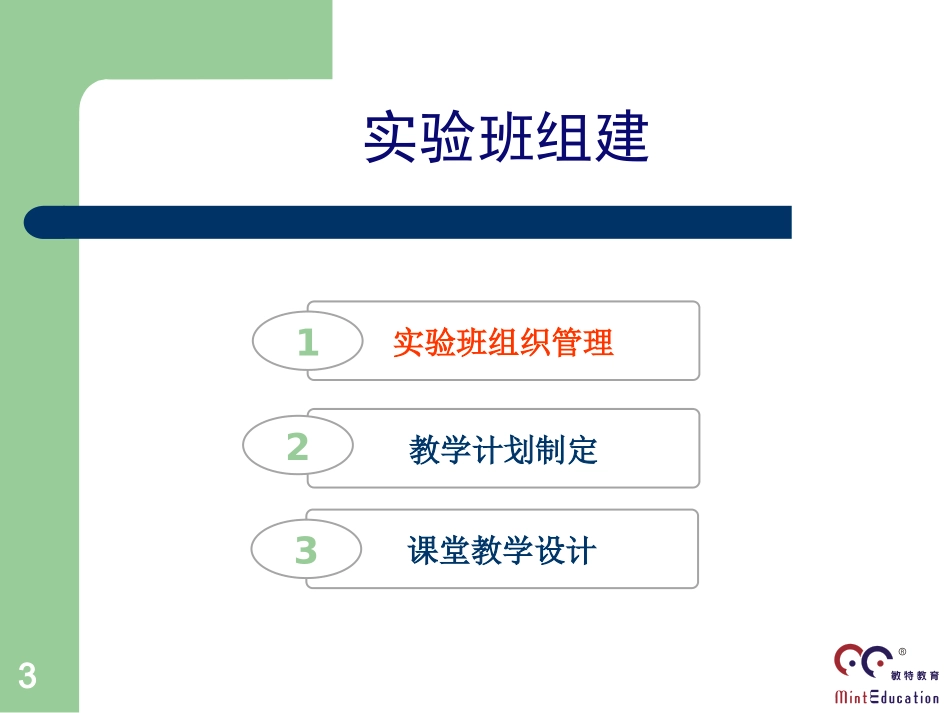 实验班组建

1 实验班组织管理

2 教学计划制定

3 课堂教学设计

3

®
敏特教育
MintEducation